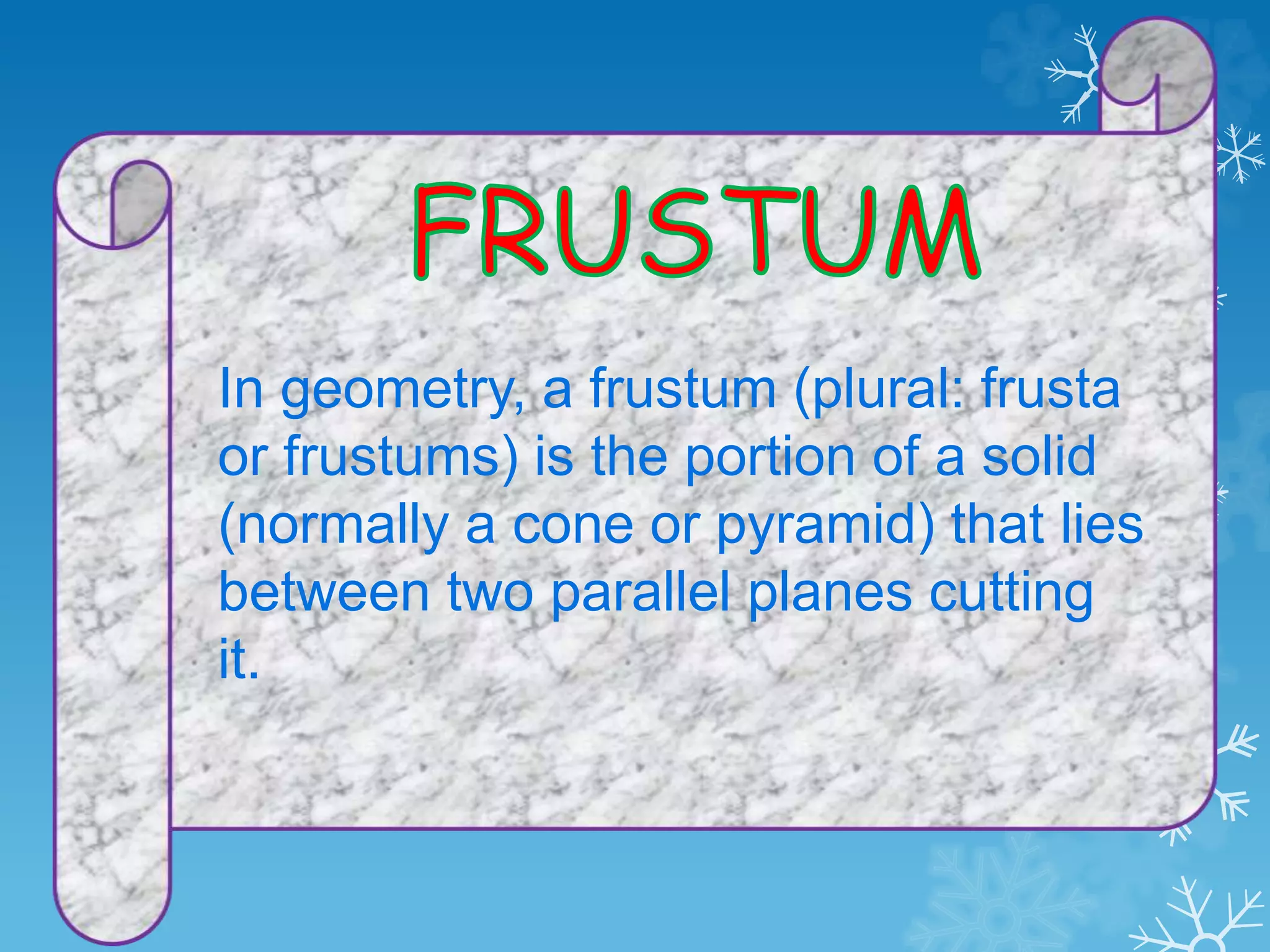 FRUSTUM

In geometry, a frustum (plural: frusta or frustums) is the portion of a solid (normally a cone or pyramid) that lies between two parallel planes cutting it.